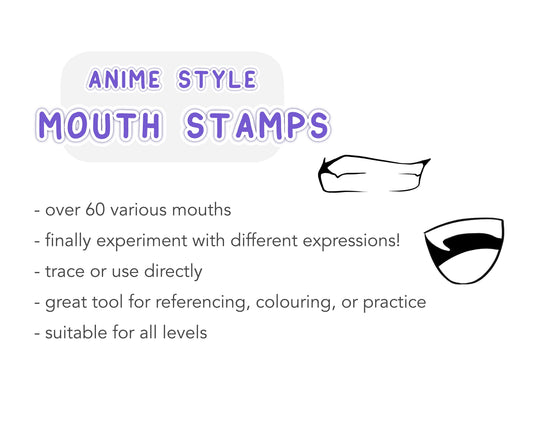 ANIME STYLE
MOUTH STAMPS

- over 60 various mouths
- finally experiment with different expressions!
- trace or use directly
- great tool for referencing, colouring, or practice
- suitable for all levels